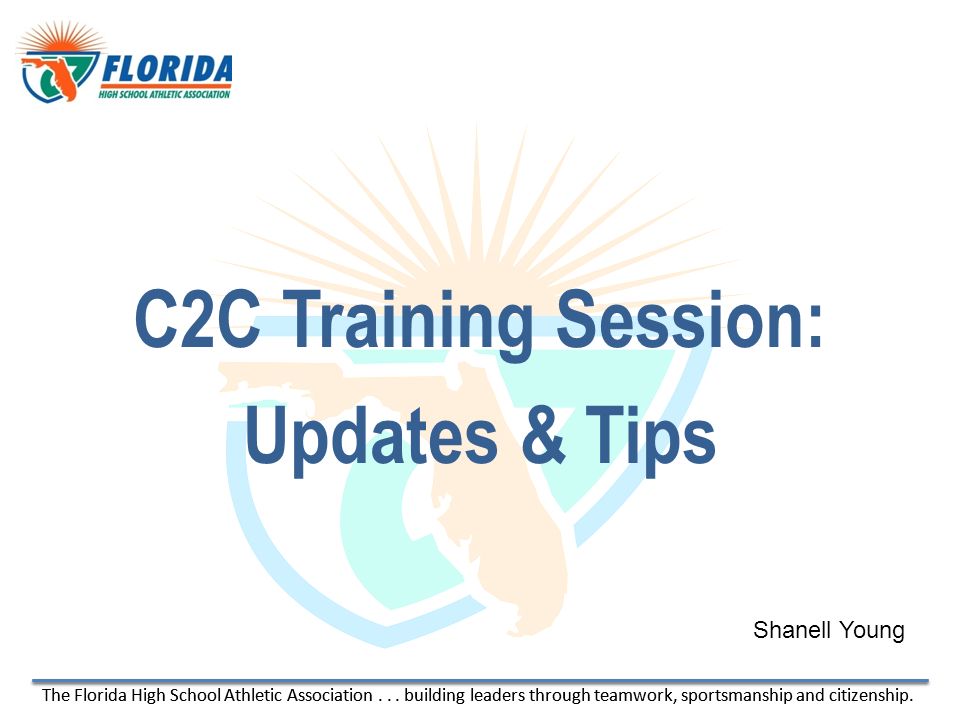 FLORIDA
HIGH SCHOOL ATHLETIC ASSOCIATION

C2C Training Session: Updates & Tips

Shanell Young

The Florida High School Athletic Association . . . building leaders through teamwork, sportsmanship and citizenship.